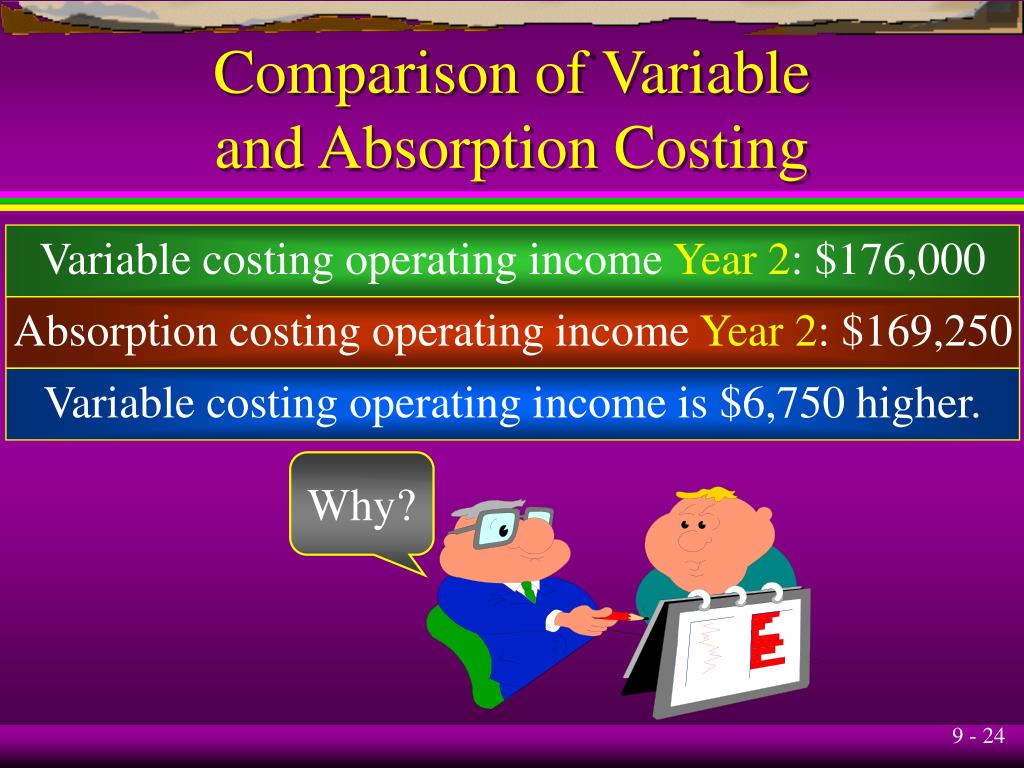 Comparison of Variable and Absorption Costing

Variable costing operating income Year 2: \$176,000

Absorption costing operating income Year 2: \$169,250

Variable costing operating income is \$6,750 higher.

Why?

9 - 24